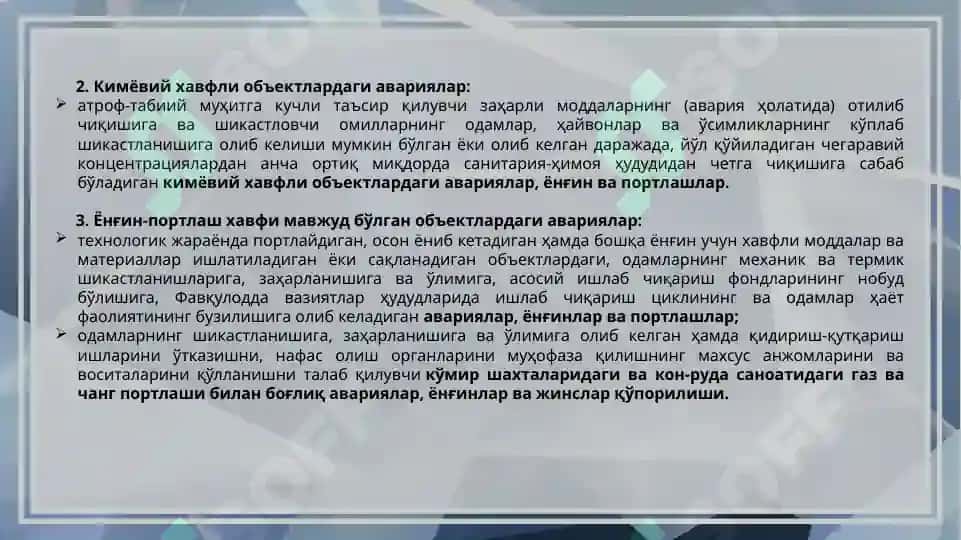 2. Кимёвий хавфли объектлардаги авариялар:

➢ атроф-табиий муҳитга кучли таъсир қилувчи заҳарли моддаларнинг (авария ҳолатида) отилиб чиқишига ва шикастловчи омилларнинг одамлар, ҳайвонлар ва ўсимликларнинг кўплаб шикастланишига олиб келиши мумкин бўлган ёки олиб келган даражада, йўл қўйиладиган чегаравий концентрациялардан анча ортиқ миқдорда санитария-ҳимоя ҳудудидан четга чиқишига сабаб бўладиган кимёвий хавфли объектлардаги авариялар, ёнғин ва портлашлар.

3. Ёнғин-портлаш хавфи мавжуд бўлган объектлардаги авариялар:

➢ технологик жараёнда портлайдиган, осон ёниб кетадиган ҳамда бошқа ёнғин учун хавфли моддалар ва материаллар ишлатиладиган ёки сақланадиган объектлардаги, одамларнинг механик ва термик шикастланишларига, заҳарланишига ва ўлимига, асосий ишлаб чиқариш фондларининг нобуд бўлишига, Фавқулодда вазиятлар ҳудудларида ишлаб чиқариш циклининг ва одамлар ҳаёт фаолиятининг бузилишига олиб келадиган авариялар, ёнғинлар ва портлашлар;

➢ одамларнинг шикастланишига, заҳарланишига ва ўлимига олиб келган ҳамда қидириш-қутқариш ишларини ўтказишни, нафас олиш органларини муҳофаза қилишнинг махсус анжомларини ва воситаларини қўлланишни талаб қилувчи кўмир шахталаридаги ва кон-руда саноатидаги газ ва чанг портлаши билан боғлиқ авариялар, ёнғинлар ва жинслар қўпорилиши.